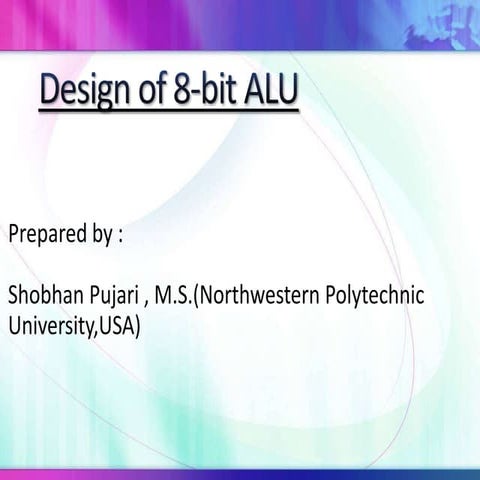 Design of 8-bit ALU

Prepared by :

Shobhan Pujari , M.S.(Northwestern Polytechnic University,USA)